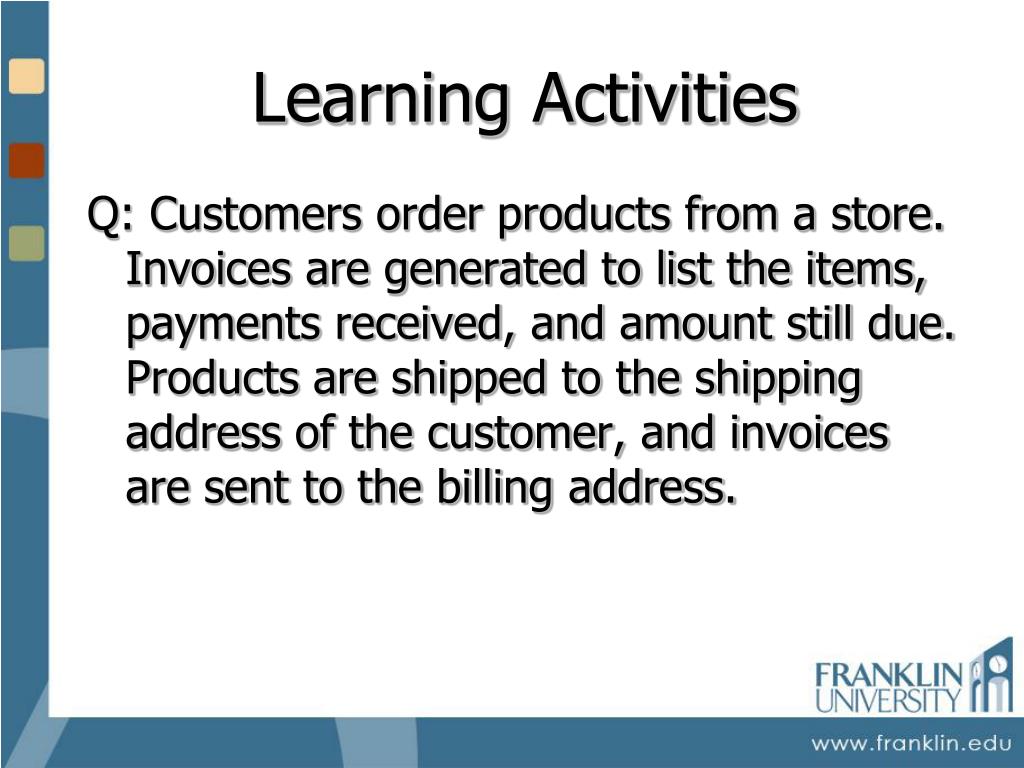 Learning Activities

Q: Customers order products from a store. Invoices are generated to list the items, payments received, and amount still due. Products are shipped to the shipping address of the customer, and invoices are sent to the billing address.

FRANKLIN UNIVERSITY

www.franklin.edu